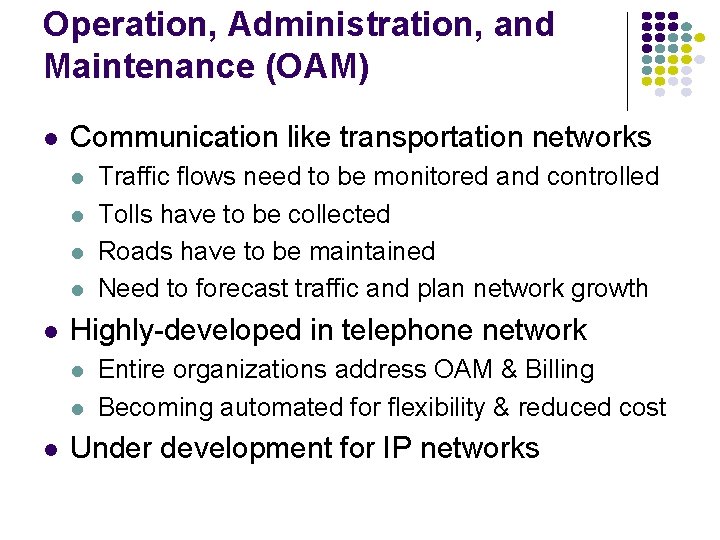 Operation, Administration, and Maintenance (OAM)

- Communication like transportation networks
  - Traffic flows need to be monitored and controlled
  - Tolls have to be collected
  - Roads have to be maintained
  - Need to forecast traffic and plan network growth
- Highly-developed in telephone network
  - Entire organizations address OAM & Billing
  - Becoming automated for flexibility & reduced cost
- Under development for IP networks